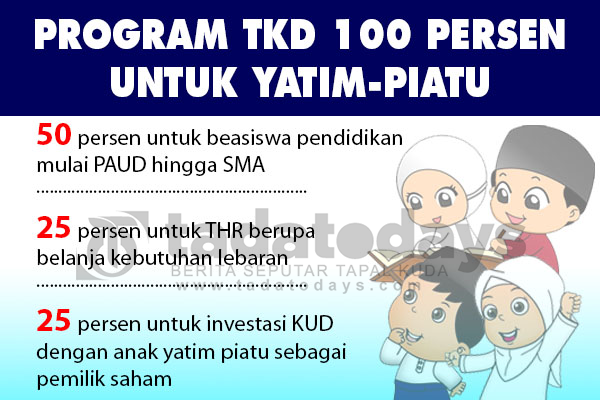 PROGRAM TKD 100 PERSEN UNTUK YATIM-PIATU

50 persen untuk beasiswa pendidikan mulai PAUD hingga SMA

25 persen untuk THR berupa belanja kebutuhan lebaran

25 persen untuk investasi KUD dengan anak yatim piatu sebagai pemilik saham

tadatodays
BERITA SEPUTAR TAPAL KUDA
www.tadatodays.com